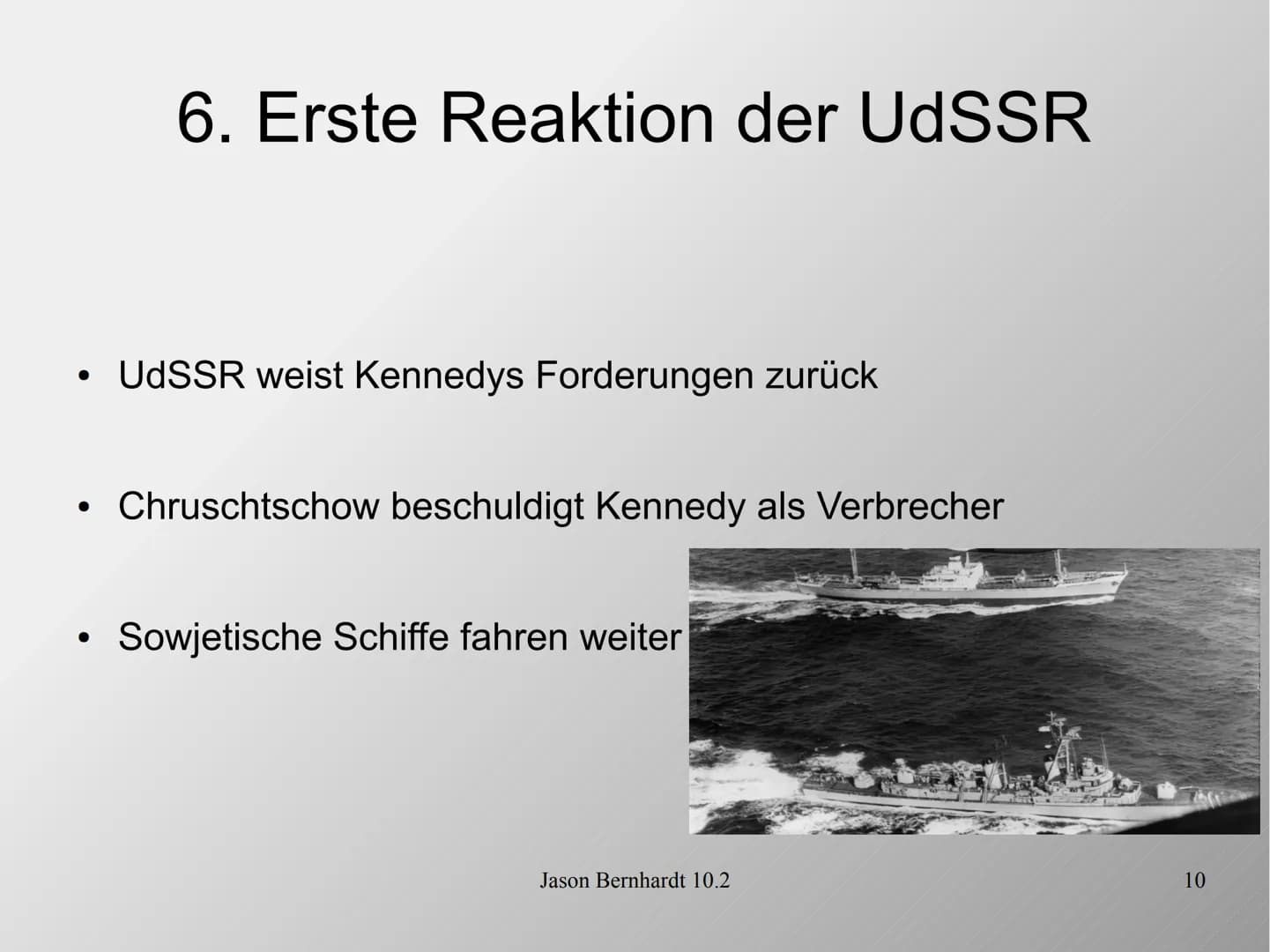 6. Erste Reaktion der UdSSR

• UdSSR weist Kennedys Forderungen zurück

• Chruschtschow beschuldigt Kennedy als Verbrecher

• Sowjetische Schiffe fahren weiter

Jason Bernhardt 10.2

10